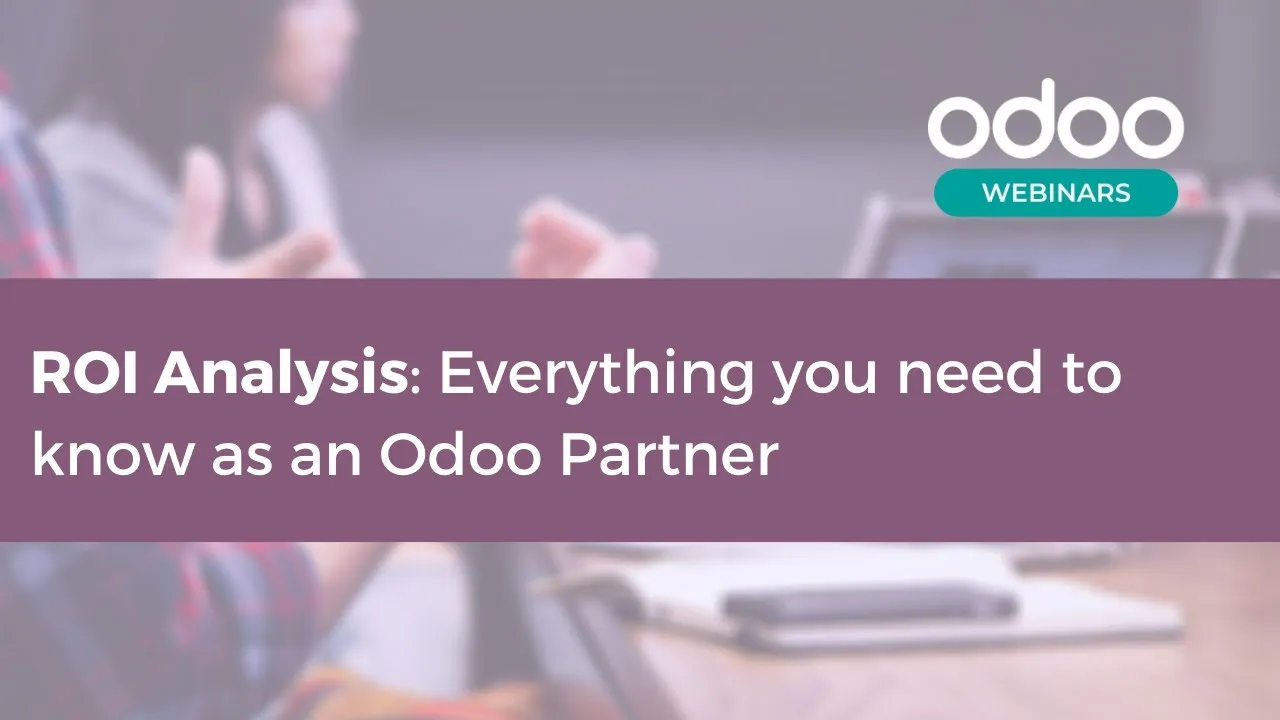 odoo
WEBINARS

ROI Analysis: Everything you need to know as an Odoo Partner